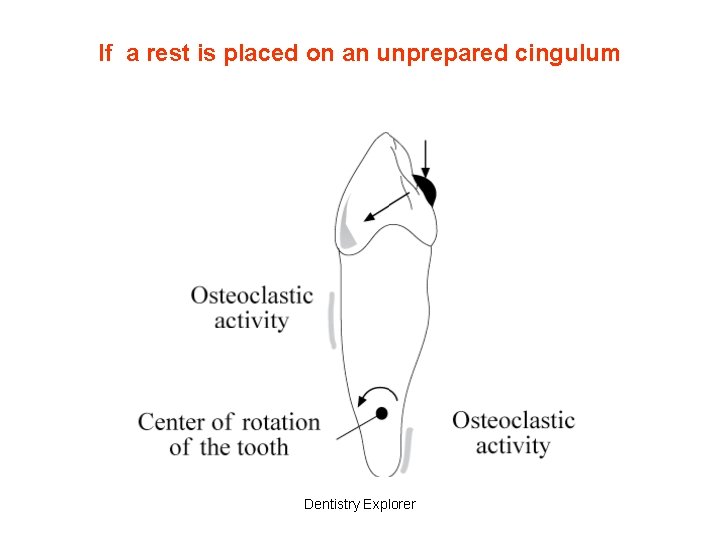 If a rest is placed on an unprepared cingulum

Osteoclastic activity

Center of rotation of the tooth

Osteoclastic activity

Dentistry Explorer